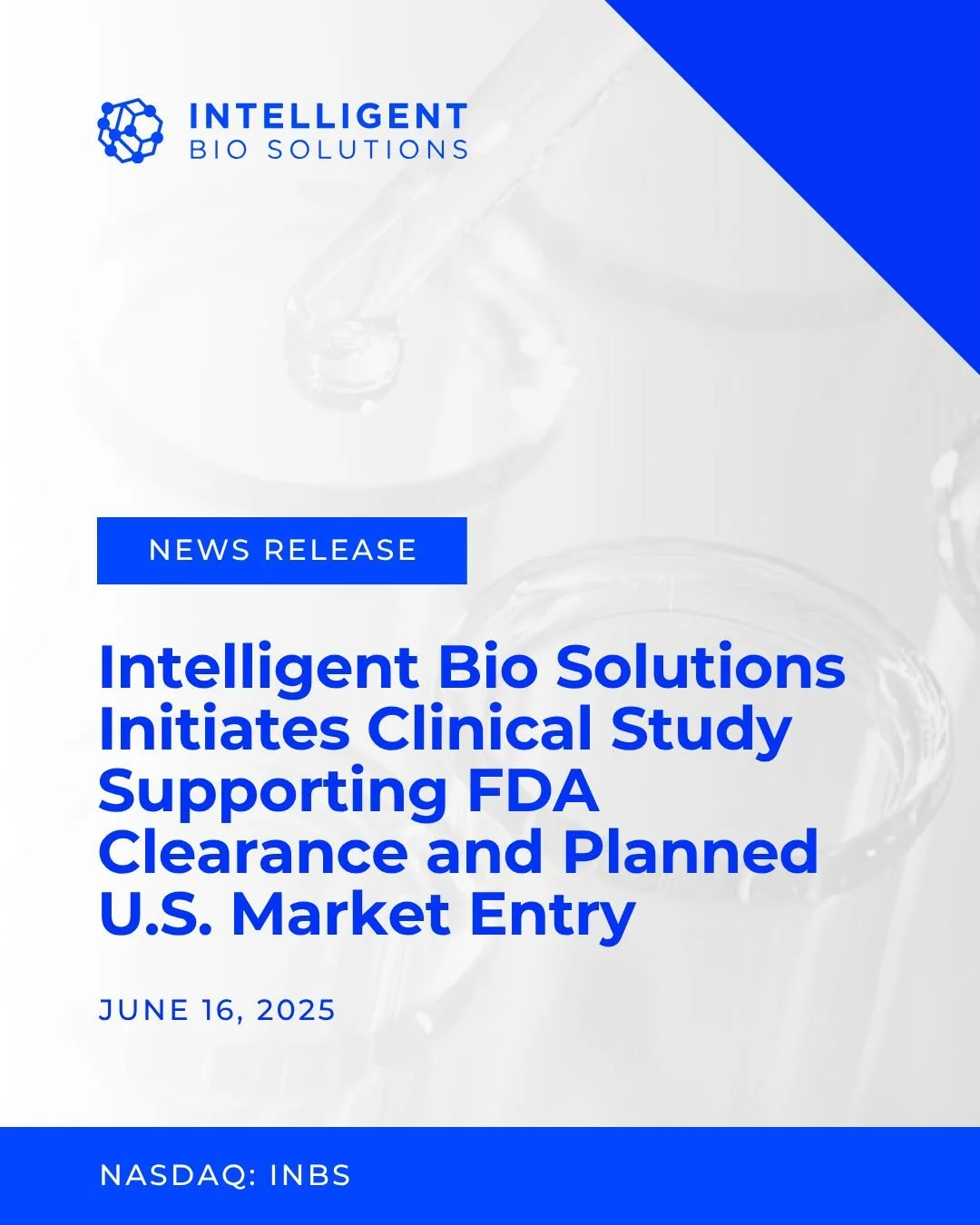 INTELLIGENT
BIO SOLUTIONS

NEWS RELEASE

Intelligent Bio Solutions Initiates Clinical Study Supporting FDA Clearance and Planned U.S. Market Entry

JUNE 16, 2025

NASDAQ: INBS